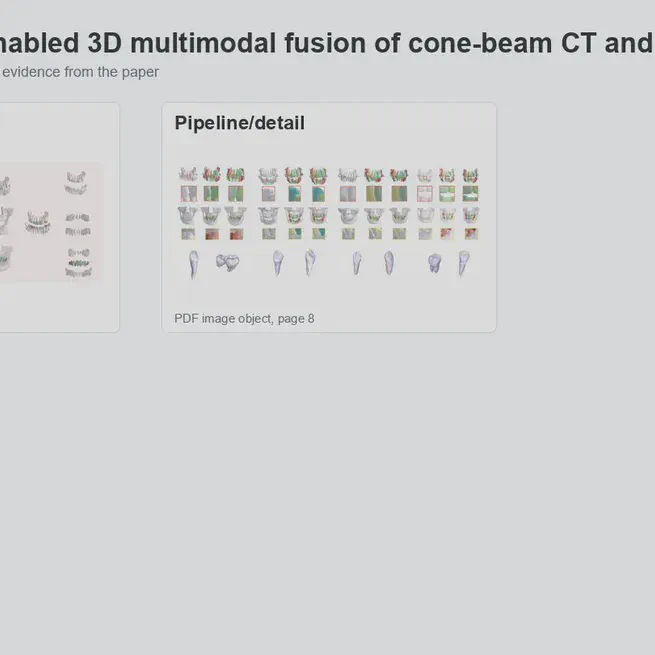 nabled 3D multimodal fusion of cone-beam CT and

evidence from the paper

Pipeline/detail

PDF image object, page 8